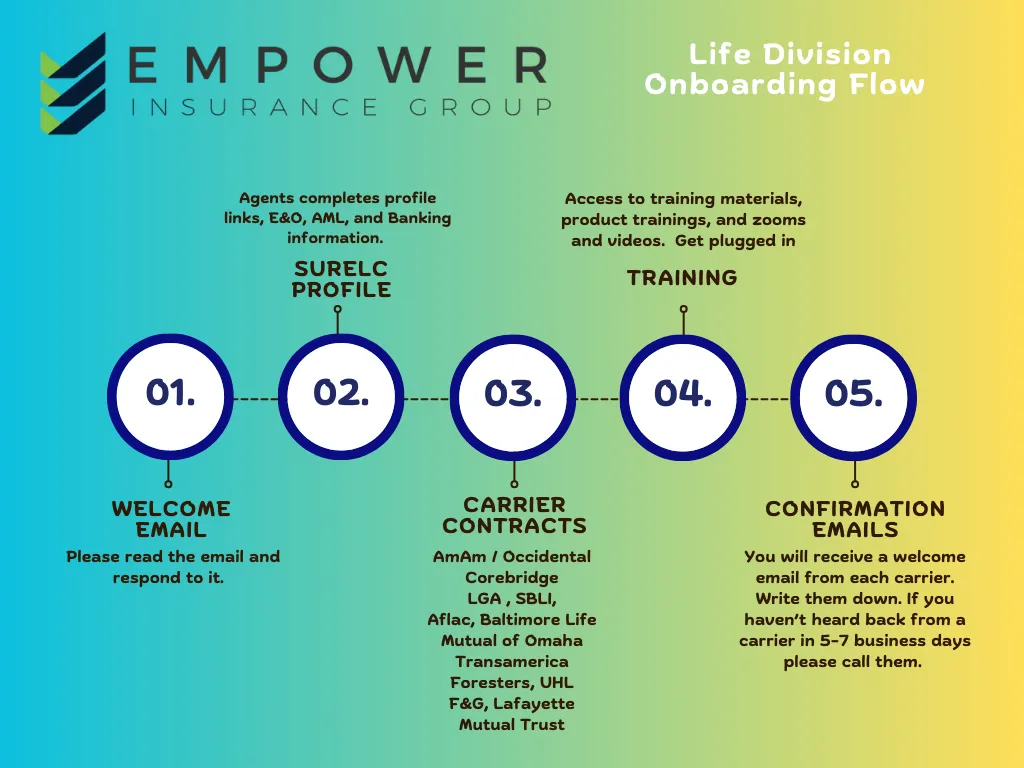 EMPOWER
INSURANCE GROUP

Life Division
Onboarding Flow

Agents completes profile links, E&O, AML, and Banking information.

SURELC PROFILE

Access to training materials, product trainings, and zooms and videos. Get plugged in

TRAINING

01.

02.

03.

04.

05.

WELCOME EMAIL

Please read the email and respond to it.

CARRIER CONTRACTS

AmAm / Occidental
Corebridge
LGA , SBLI,
Aflac, Baltimore Life
Mutual of Omaha
Transamerica
Foresters, UHL
F&G, Lafayette
Mutual Trust

CONFIRMATION EMAILS

You will receive a welcome email from each carrier. Write them down. If you haven't heard back from a carrier in 5-7 business days please call them.